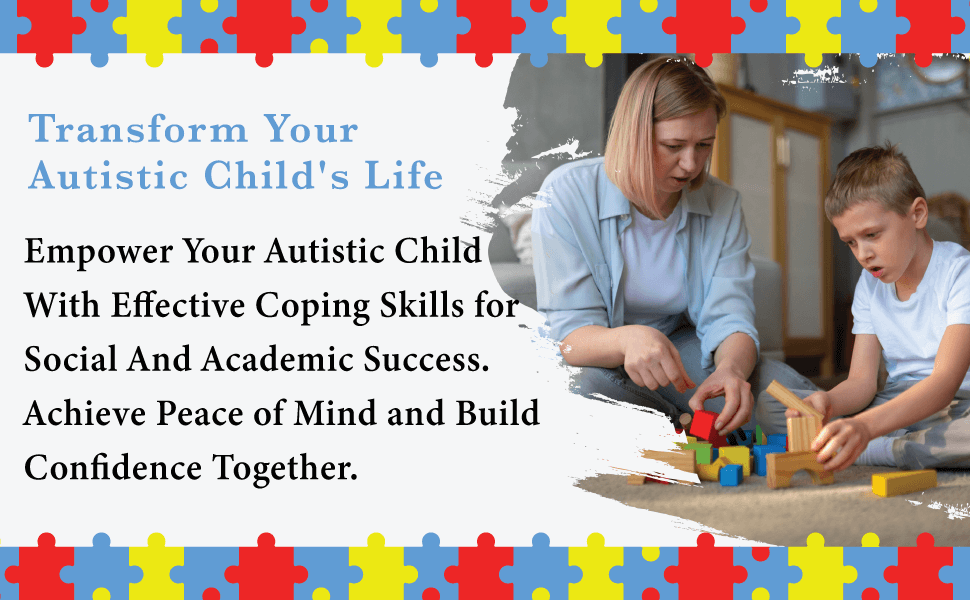 Transform Your Autistic Child's Life

Empower Your Autistic Child With Effective Coping Skills for Social And Academic Success. Achieve Peace of Mind and Build Confidence Together.